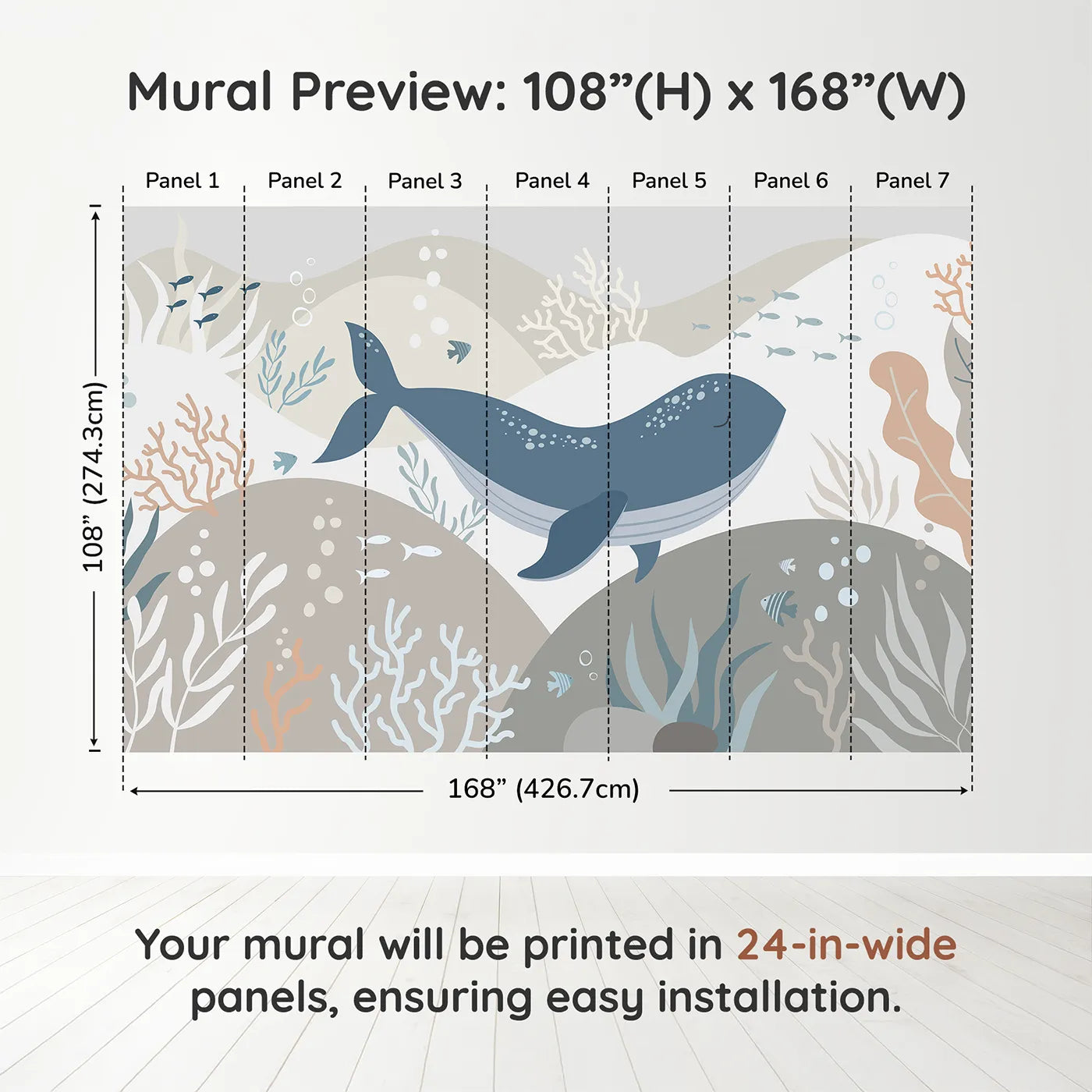 Mural Preview: 108”(H) x 168”(W)

Panel 1 Panel 2 Panel 3 Panel 4 Panel 5 Panel 6 Panel 7

108” (274.3cm)

168” (426.7cm)

Your mural will be printed in 24-in-wide panels, ensuring easy installation.